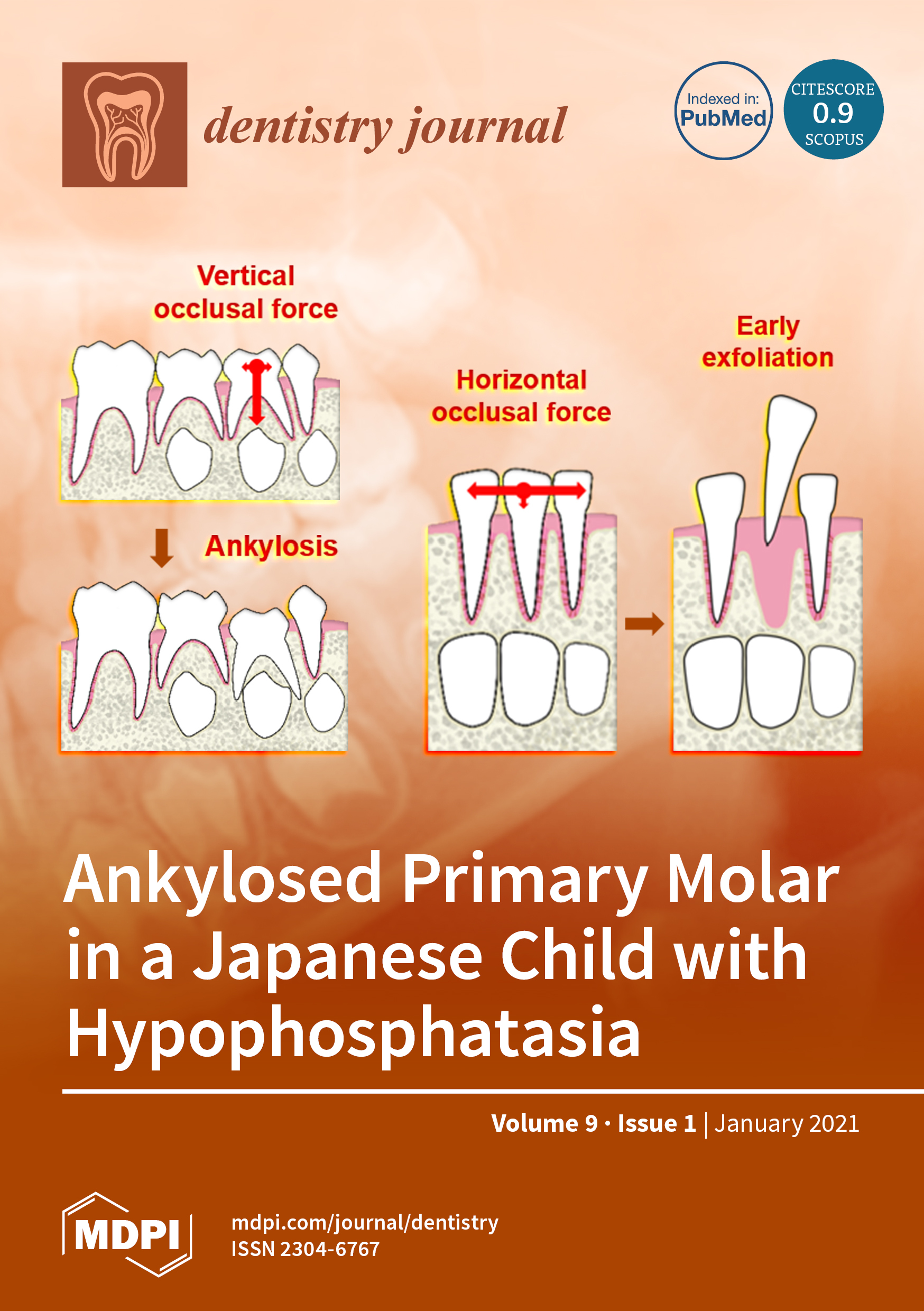 dentistry journal

Indexed in: PubMed

CITESCORE 0.9 SCOPUS

Vertical occlusal force

Ankylosis

Horizontal occlusal force

Early exfoliation

Ankylosed Primary Molar in a Japanese Child with Hypophosphatasia

Volume 9 · Issue 1 | January 2021

MDPI

mdpi.com/journal/dentistry
ISSN 2304-6767